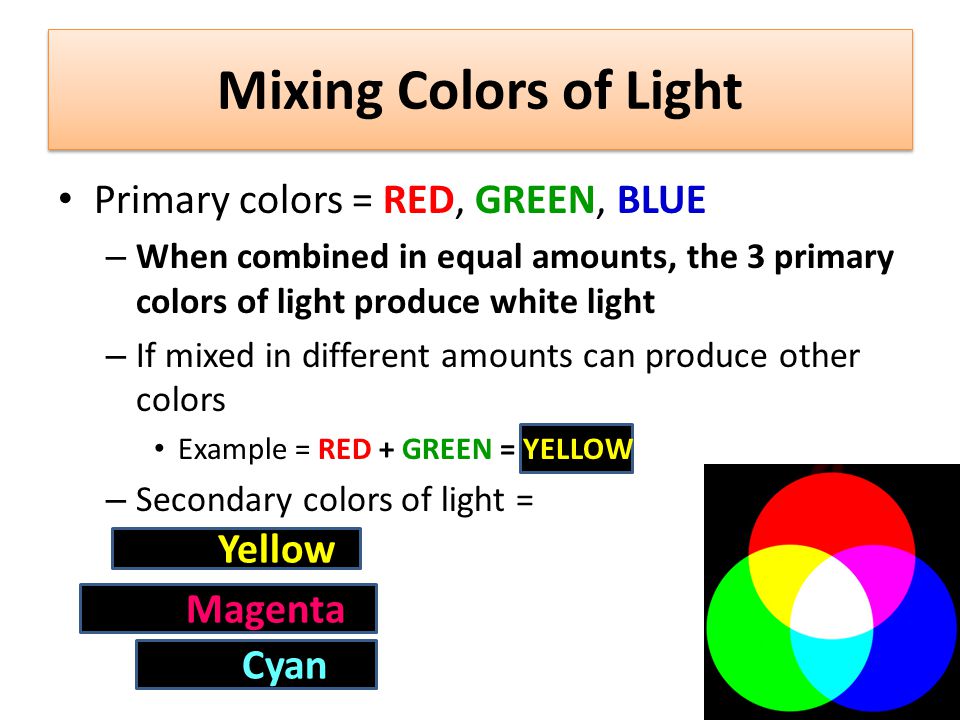 Mixing Colors of Light

• Primary colors = RED, GREEN, BLUE

– When combined in equal amounts, the 3 primary colors of light produce white light

– If mixed in different amounts can produce other colors

• Example = RED + GREEN = YELLOW

– Secondary colors of light =

Yellow

Magenta

Cyan